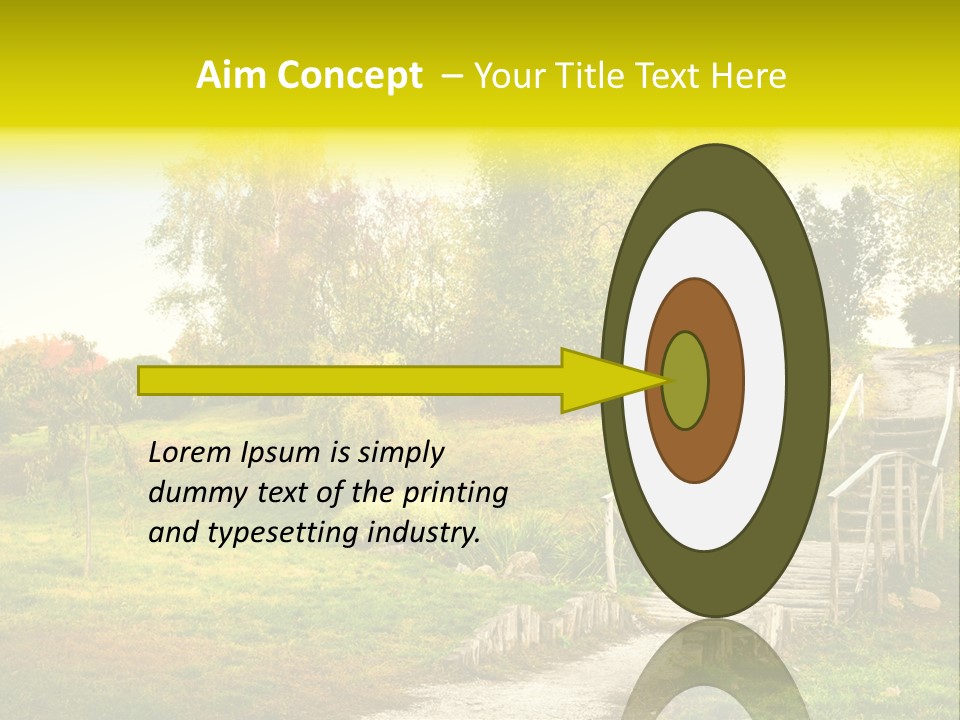 Aim Concept – Your Title Text Here

Lorem Ipsum is simply dummy text of the printing and typesetting industry.